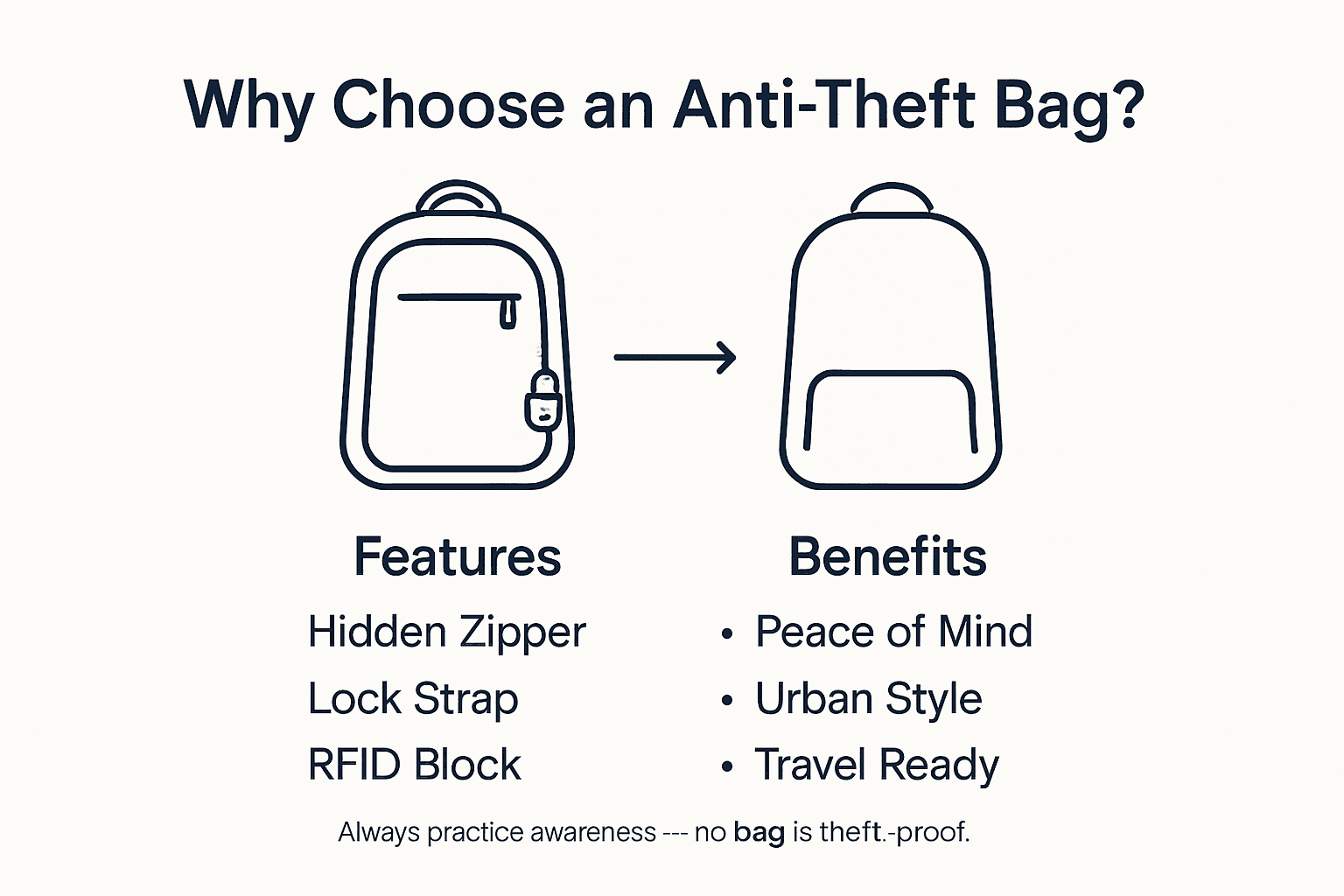 Why Choose an Anti-Theft Bag?

Features

Hidden Zipper

Lock Strap

RFID Block

Benefits

• Peace of Mind

• Urban Style

• Travel Ready

Always practice awareness --- no bag is theft.-proof.